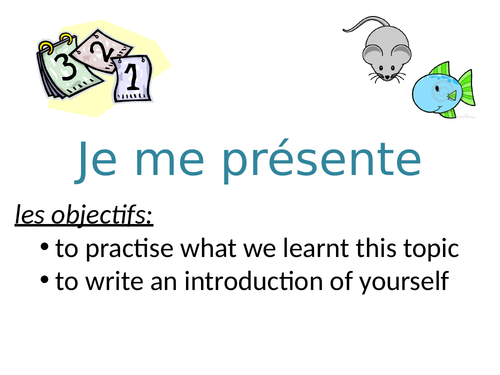 3 2 1

Je me présente

les objectifs:

• to practise what we learnt this topic
• to write an introduction of yourself